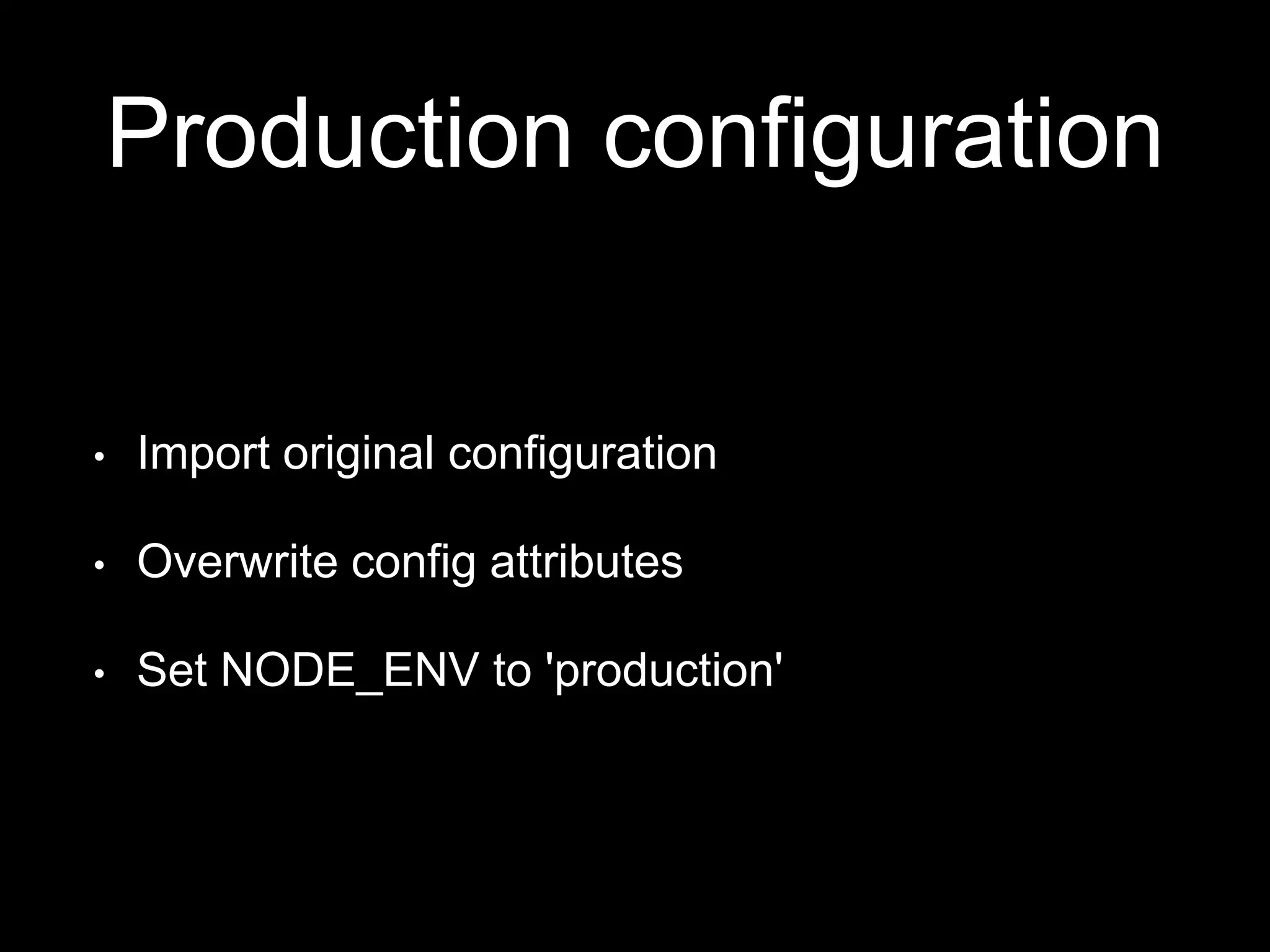 Production configuration

• Import original configuration

• Overwrite config attributes

• Set NODE_ENV to 'production'